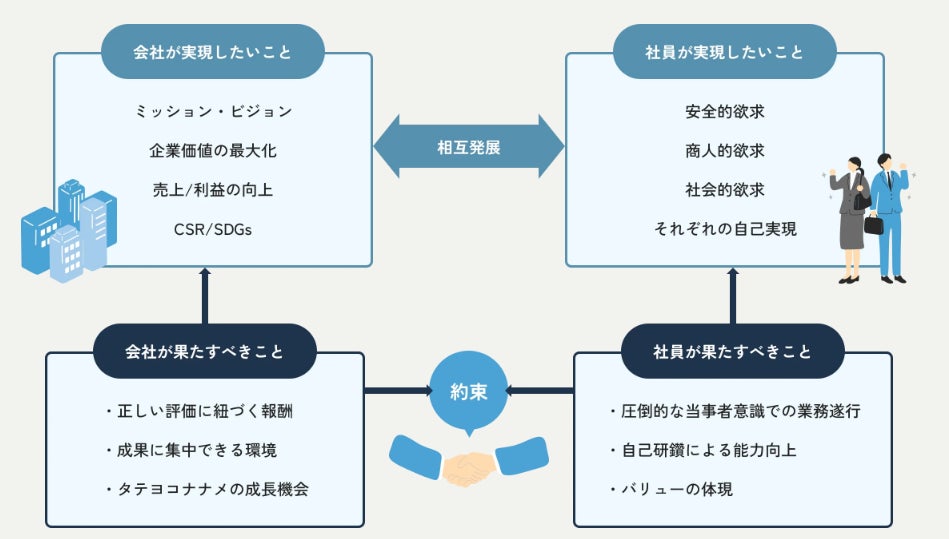 会社が実現したいこと

ミッション・ビジョン

企業価値の最大化

売上/利益の向上

CSR/SDGs

相互発展

社員が実現したいこと

安全的欲求

商人的欲求

社会的欲求

それぞれの自己実現

会社が果たすべきこと

・正しい評価に紐づく報酬

・成果に集中できる環境

・タテヨコナナメの成長機会

約束

社員が果たすべきこと

・圧倒的な当事者意識での業務遂行

・自己研鑽による能力向上

・バリューの体現